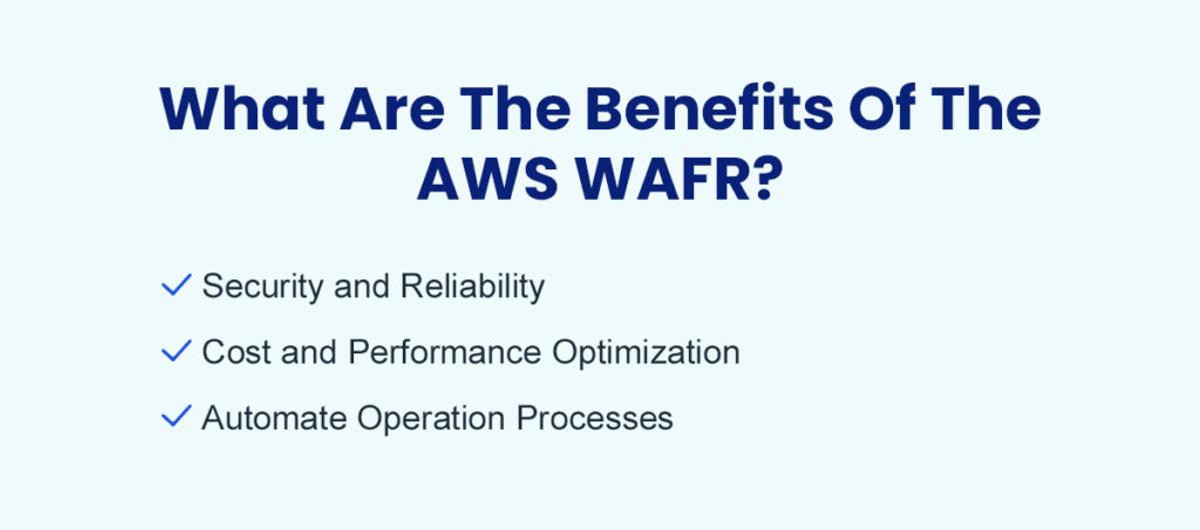 What Are The Benefits Of The AWS WAFR?

✓ Security and Reliability
✓ Cost and Performance Optimization
✓ Automate Operation Processes